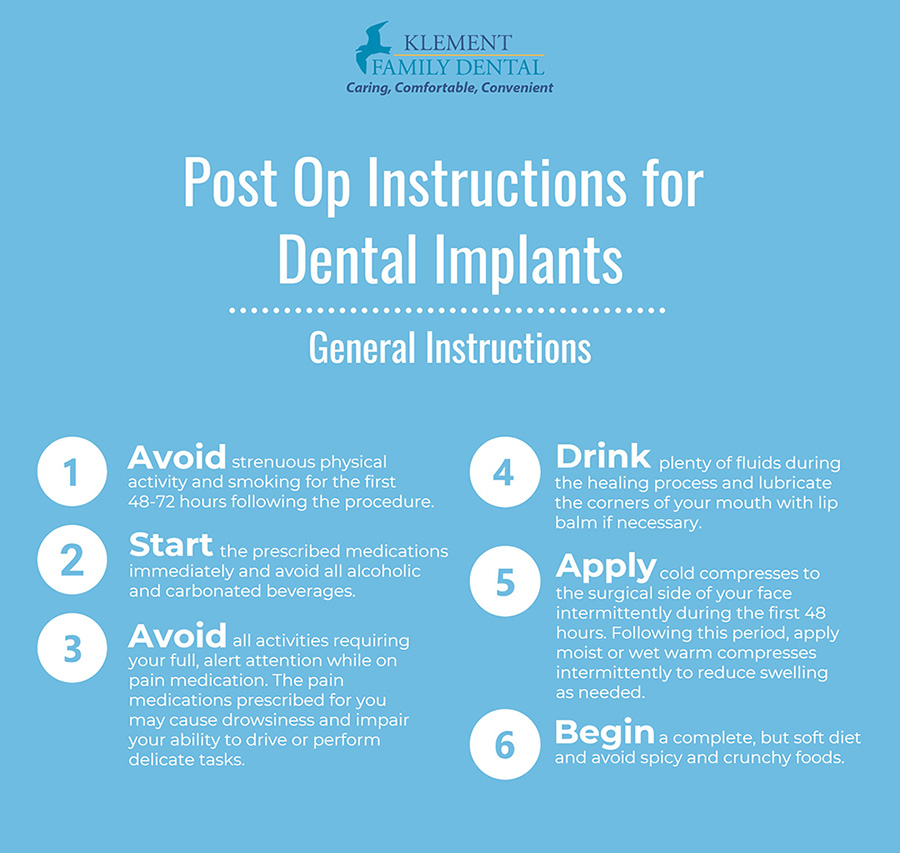 KLEMENT
FAMILY DENTAL
Caring, Comfortable, Convenient

Post Op Instructions for Dental Implants

General Instructions

1 Avoid strenuous physical activity and smoking for the first 48-72 hours following the procedure.

2 Start the prescribed medications immediately and avoid all alcoholic and carbonated beverages.

3 Avoid all activities requiring your full, alert attention while on pain medication. The pain medications prescribed for you may cause drowsiness and impair your ability to drive or perform delicate tasks.

4 Drink plenty of fluids during the healing process and lubricate the corners of your mouth with lip balm if necessary.

5 Apply cold compresses to the surgical side of your face intermittently during the first 48 hours. Following this period, apply moist or wet warm compresses intermittently to reduce swelling as needed.

6 Begin a complete, but soft diet and avoid spicy and crunchy foods.